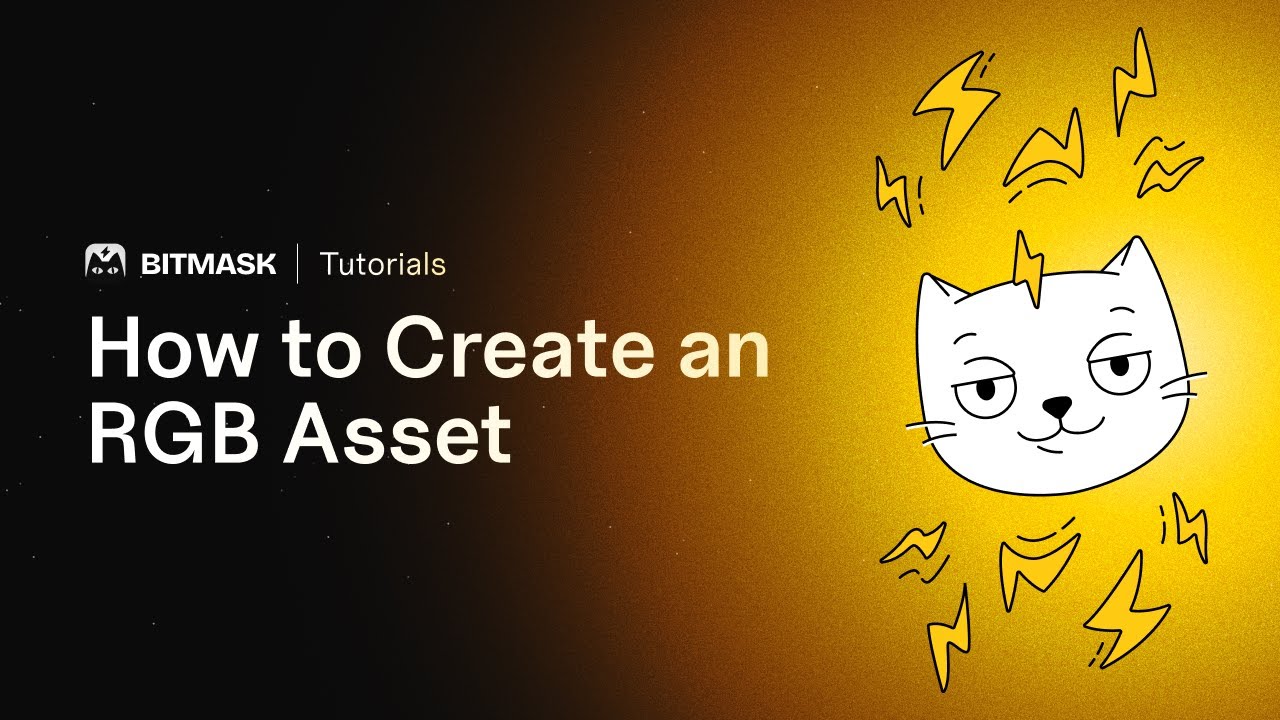 BITMASK
Tutorials

How to Create an RGB Asset